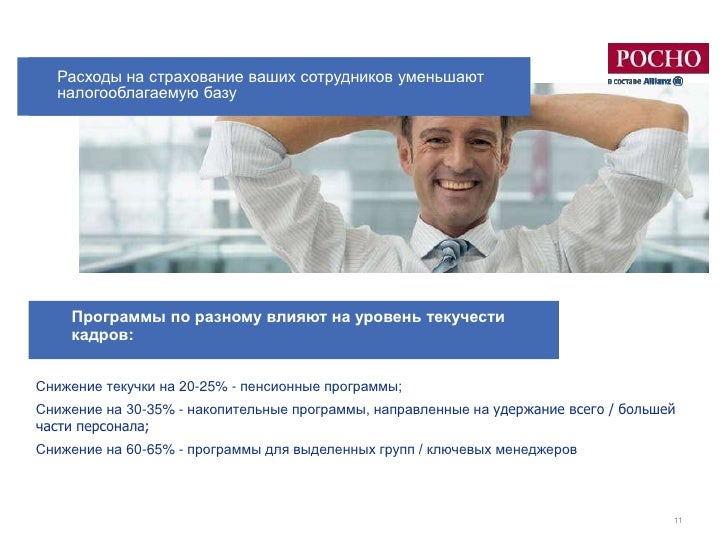 Расходы на страхование ваших сотрудников уменьшают налогооблагаемую базу

РОСНО
в составе Allianz

Программы по разному влияют на уровень текучести кадров:

Снижение текучки на 20-25% - пенсионные программы;

Снижение на 30-35% - накопительные программы, направленные на удержание всего / большей части персонала;

Снижение на 60-65% - программы для выделенных групп / ключевых менеджеров

11